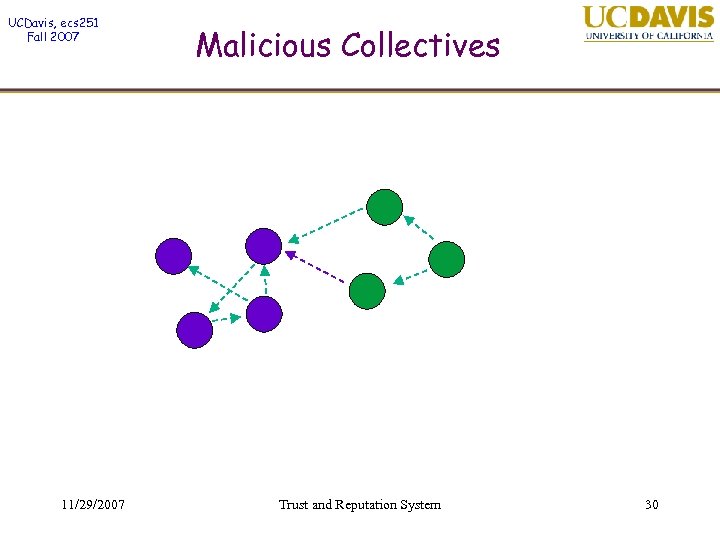 UCDavis, ecs251
Fall 2007

Malicious Collectives

UCDAVIS
UNIVERSITY OF CALIFORNIA

11/29/2007

Trust and Reputation System

30